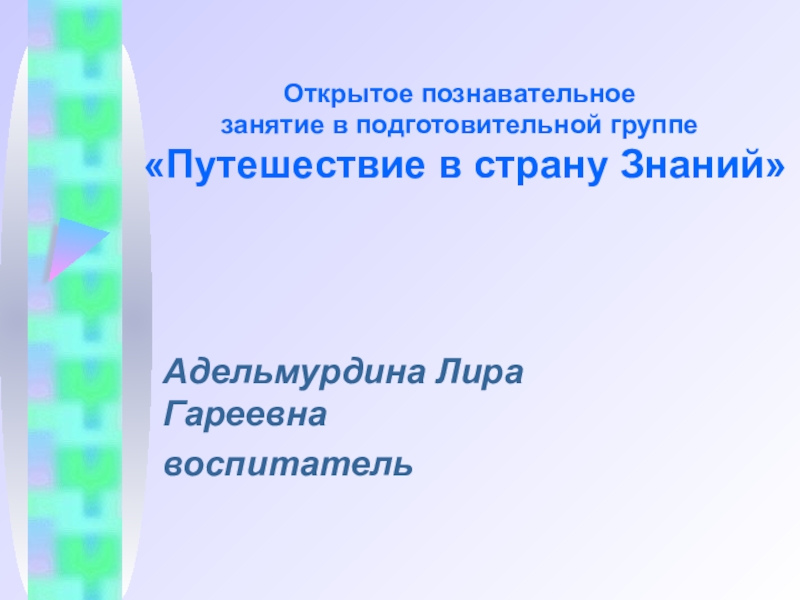 Открытое познавательное занятие в подготовительной группе
«Путешествие в страну Знаний»

Адельмурдина Лира Гареевна

воспитатель